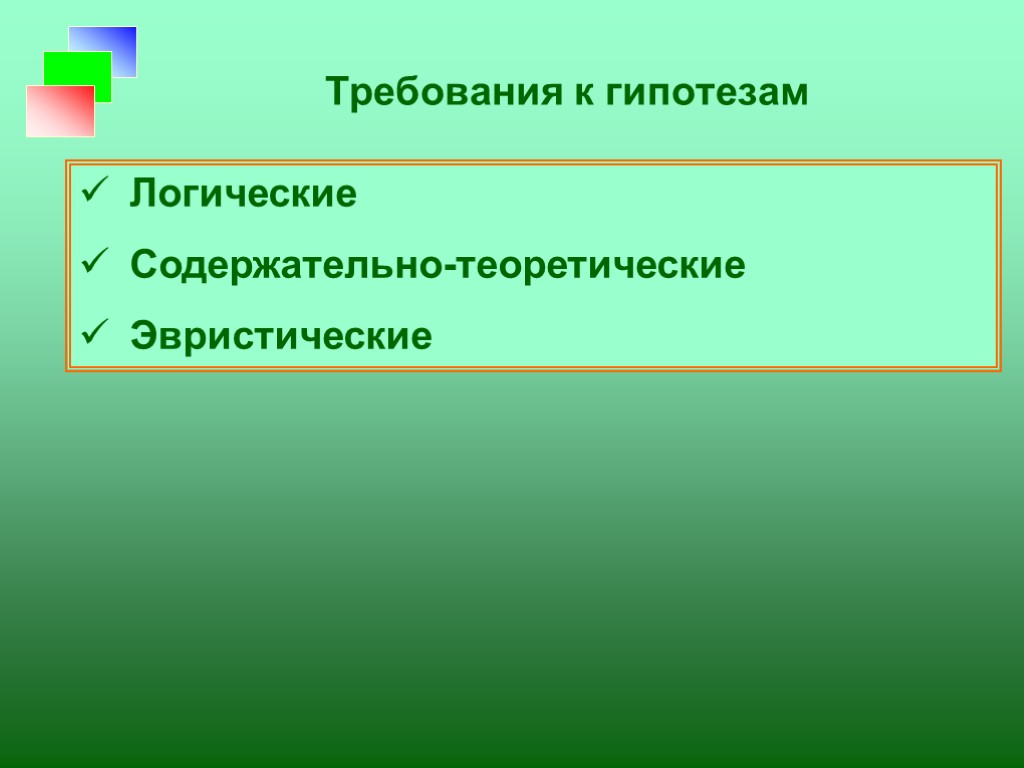 Требования к гипотезам

✓ Логические

✓ Содержательно-теоретические

✓ Эвристические